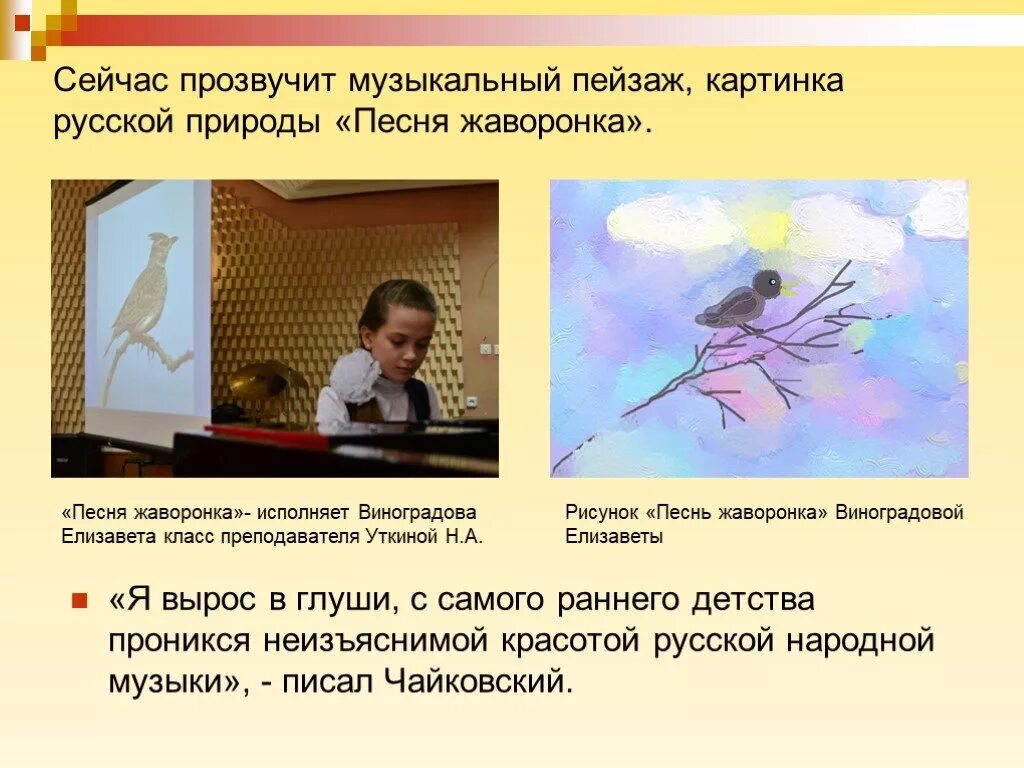 Сейчас прозвучит музыкальный пейзаж, картинка русской природы «Песня жаворонка».

«Песня жаворонка»- исполняет Виноградова Елизавета класс преподавателя Уткиной Н.А.

Рисунок «Песнь жаворонка» Виноградовой Елизаветы

«Я вырос в глуши, с самого раннего детства проникся неизъяснимой красотой русской народной музыки», - писал Чайковский.